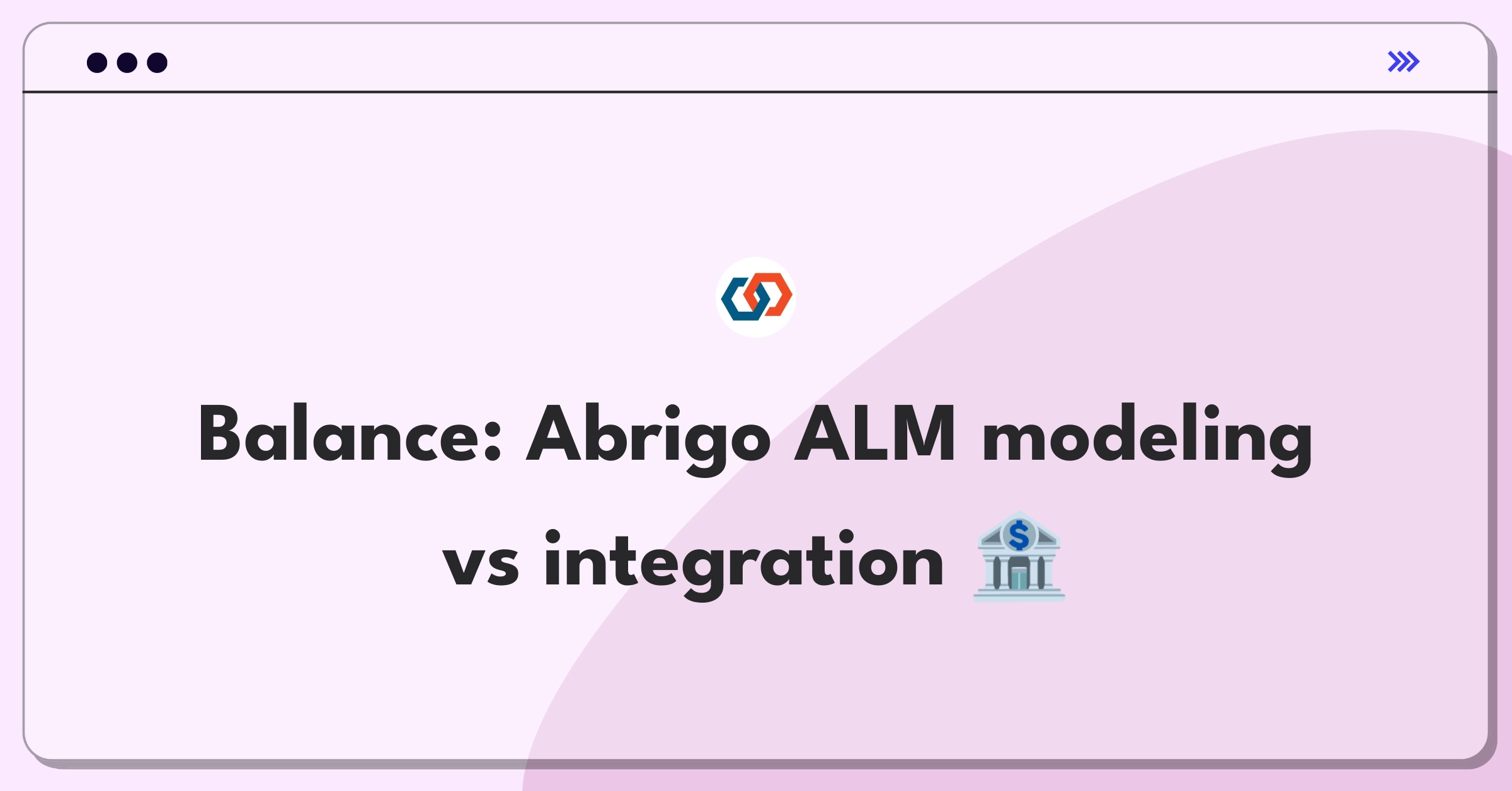 Balance: Abrigo ALM modeling vs integration 🏦